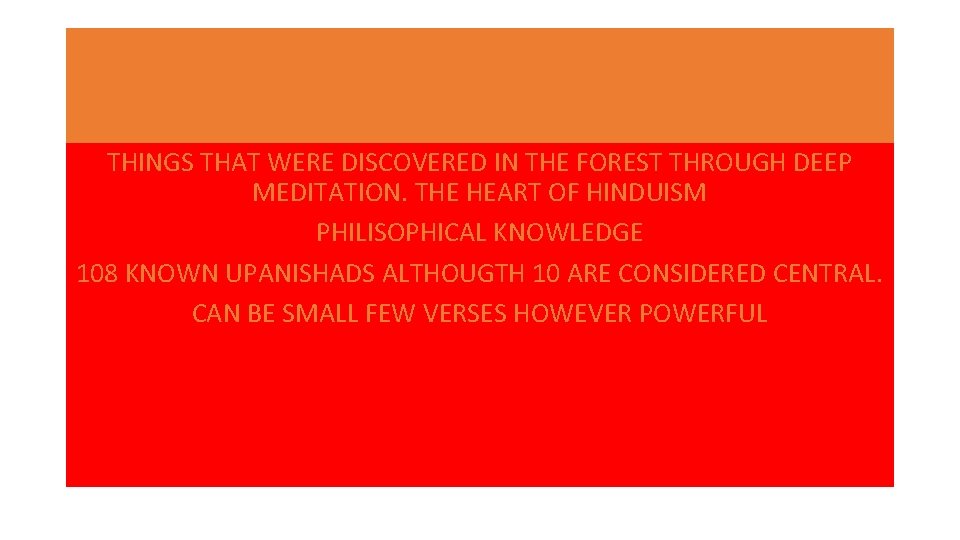 THINGS THAT WERE DISCOVERED IN THE FOREST THROUGH DEEP MEDITATION. THE HEART OF HINDUISM

PHILISOPHICAL KNOWLEDGE

108 KNOWN UPANISHADS ALTHOUGTH 10 ARE CONSIDERED CENTRAL.

CAN BE SMALL FEW VERSES HOWEVER POWERFUL